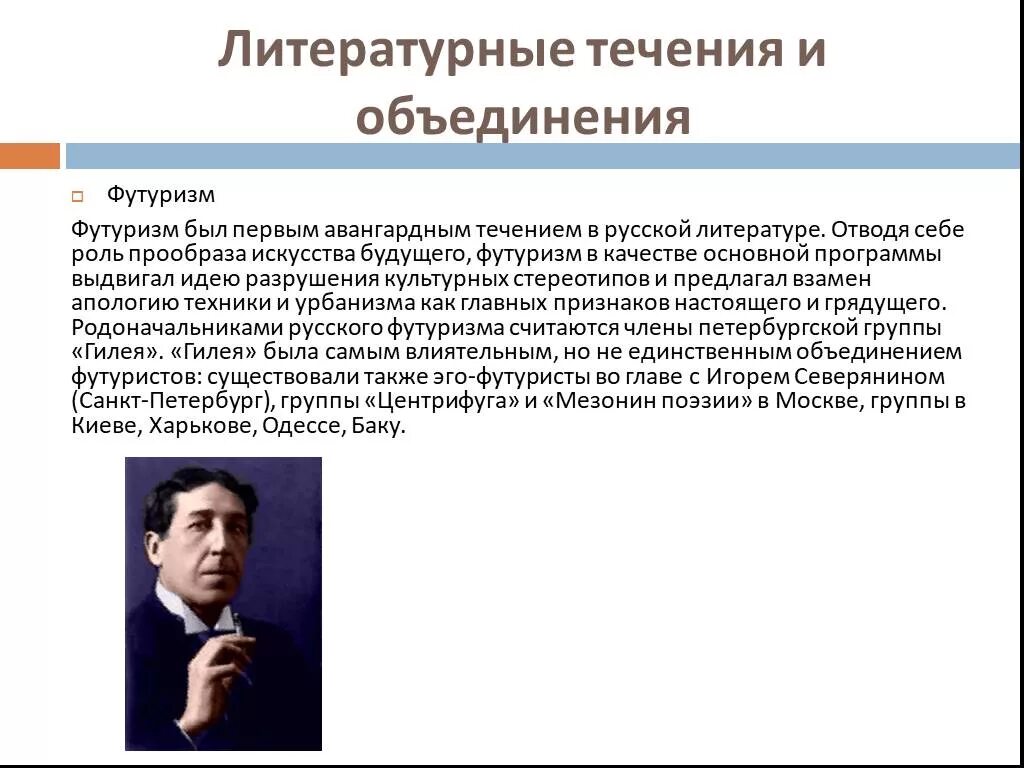 Литературные течения и объединения

Футуризм

Футуризм был первым авангардным течением в русской литературе. Отводя себе роль прообраза искусства будущего, футуризм в качестве основной программы выдвигал идею разрушения культурных стереотипов и предлагал взамен апологию техники и урбанизма как главных признаков настоящего и грядущего. Родоначальниками русского футуризма считаются члены петербургской группы «Гилея». «Гилея» была самым влиятельным, но не единственным объединением футуристов: существовали также эго-футуристы во главе с Игорем Северянином (Санкт-Петербург), группы «Центрифуга» и «Мезонин поэзии» в Москве, группы в Киеве, Харькове, Одессе, Баку.